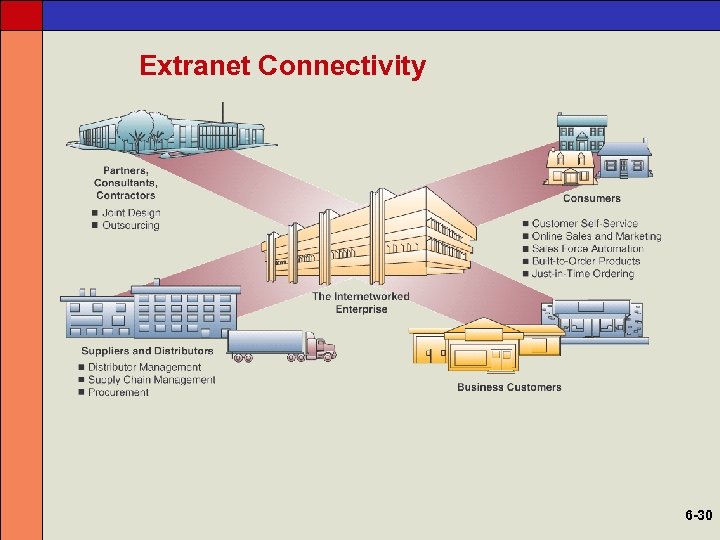 Extranet Connectivity

Partners, Consultants, Contractors
■ Joint Design
■ Outsourcing

Consumers
■ Customer Self-Service
■ Online Sales and Marketing
■ Sales Force Automation
■ Built-to-Order Products
■ Just-in-Time Ordering

The Internetworked Enterprise

Suppliers and Distributors
■ Distributor Management
■ Supply Chain Management
■ Procurement

Business Customers

6-30